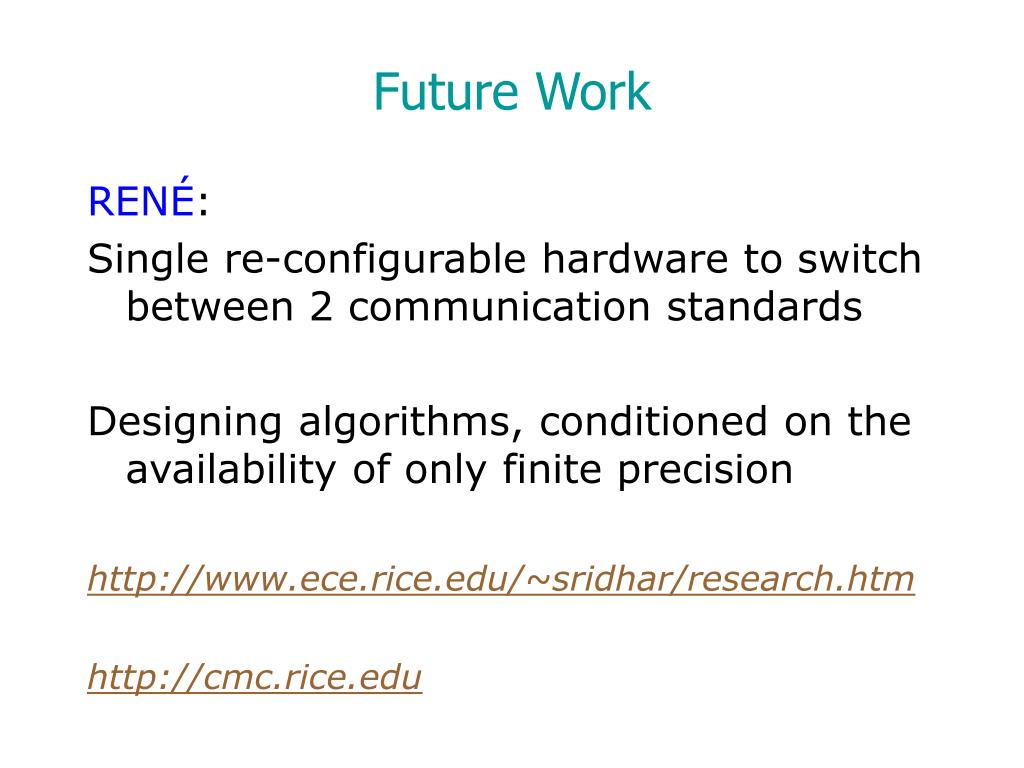 Future Work

RENÉ:

Single re-configurable hardware to switch between 2 communication standards

Designing algorithms, conditioned on the availability of only finite precision

http://www.ece.rice.edu/~sridhar/research.htm

http://cmc.rice.edu